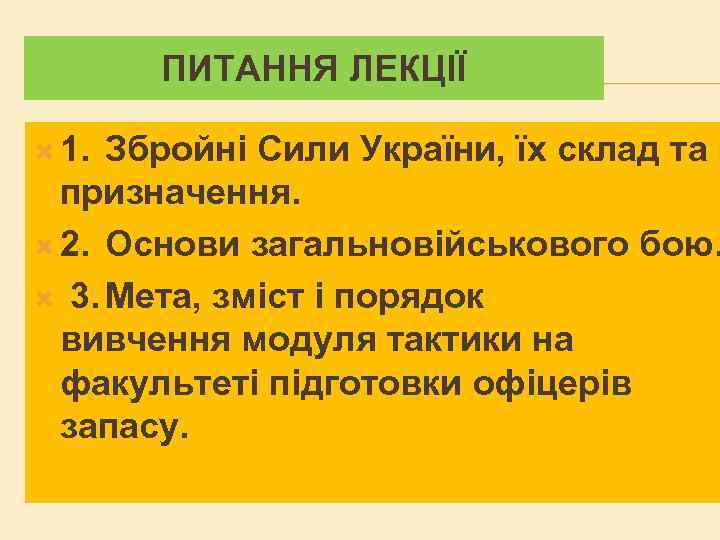 ПИТАННЯ ЛЕКЦІЇ

1. Збройні Сили України, їх склад та призначення.

2. Основи загальновійськового бою.

3. Мета, зміст і порядок вивчення модуля тактики на факультеті підготовки офіцерів запасу.